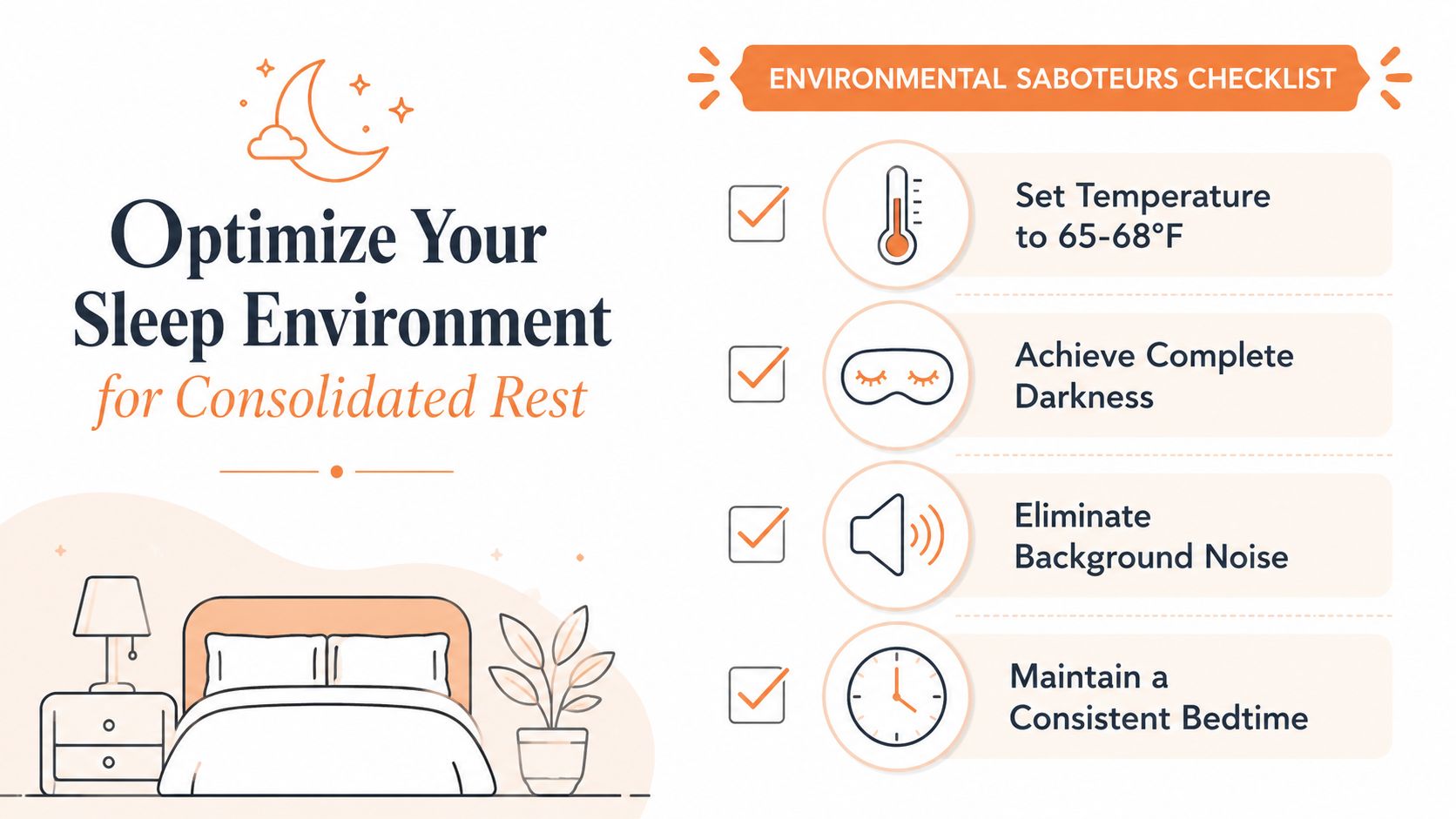 Optimize Your Sleep Environment
for Consolidated Rest

ENVIRONMENTAL SABOTEURS CHECKLIST

Set Temperature to 65-68°F

Achieve Complete Darkness

Eliminate Background Noise

Maintain a Consistent Bedtime